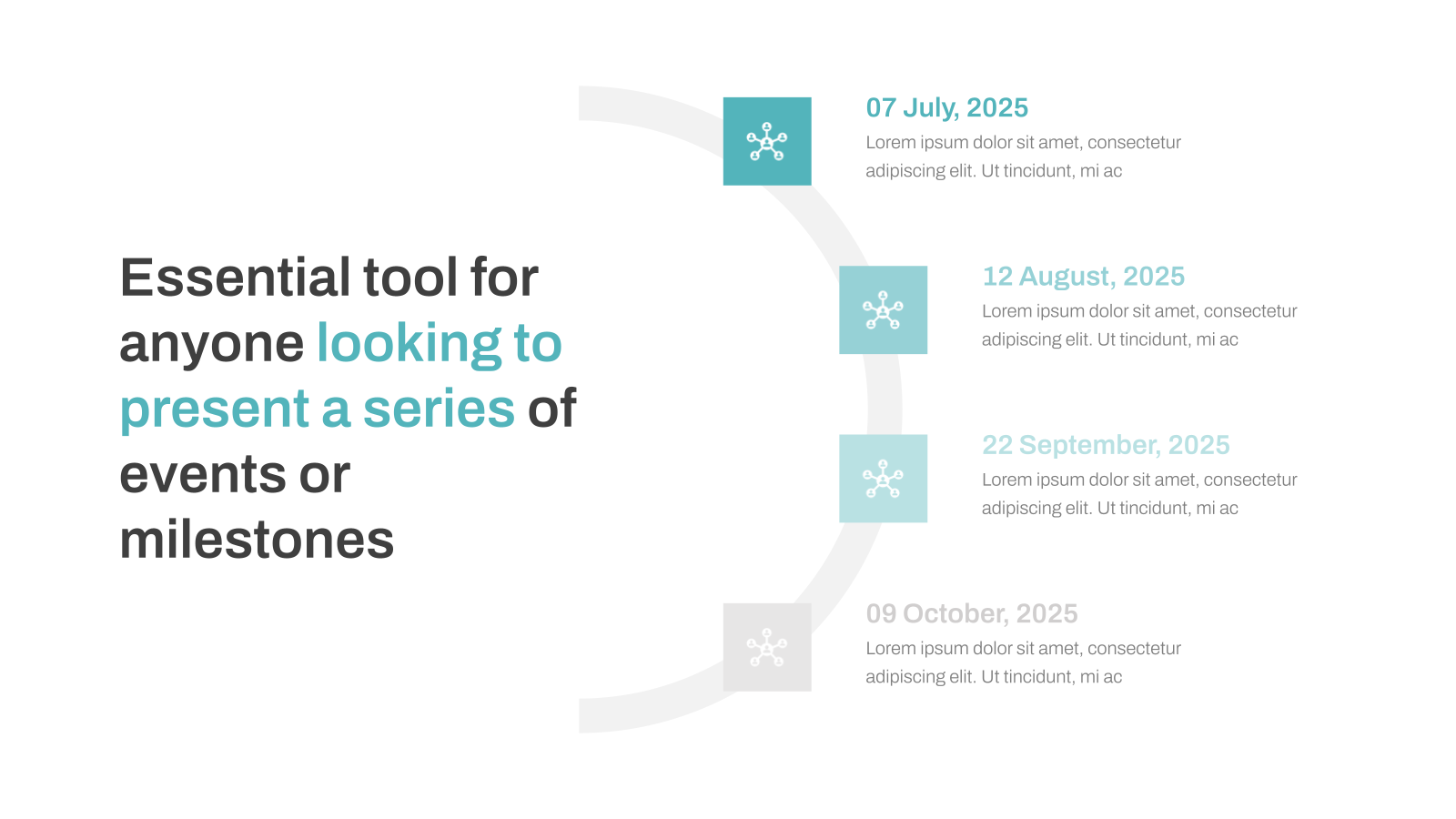 Essential tool for anyone looking to present a series of events or milestones

07 July, 2025
Lorem ipsum dolor sit amet, consectetur adipiscing elit. Ut tincidunt, mi ac

12 August, 2025
Lorem ipsum dolor sit amet, consectetur adipiscing elit. Ut tincidunt, mi ac

22 September, 2025
Lorem ipsum dolor sit amet, consectetur adipiscing elit. Ut tincidunt, mi ac

09 October, 2025
Lorem ipsum dolor sit amet, consectetur adipiscing elit. Ut tincidunt, mi ac